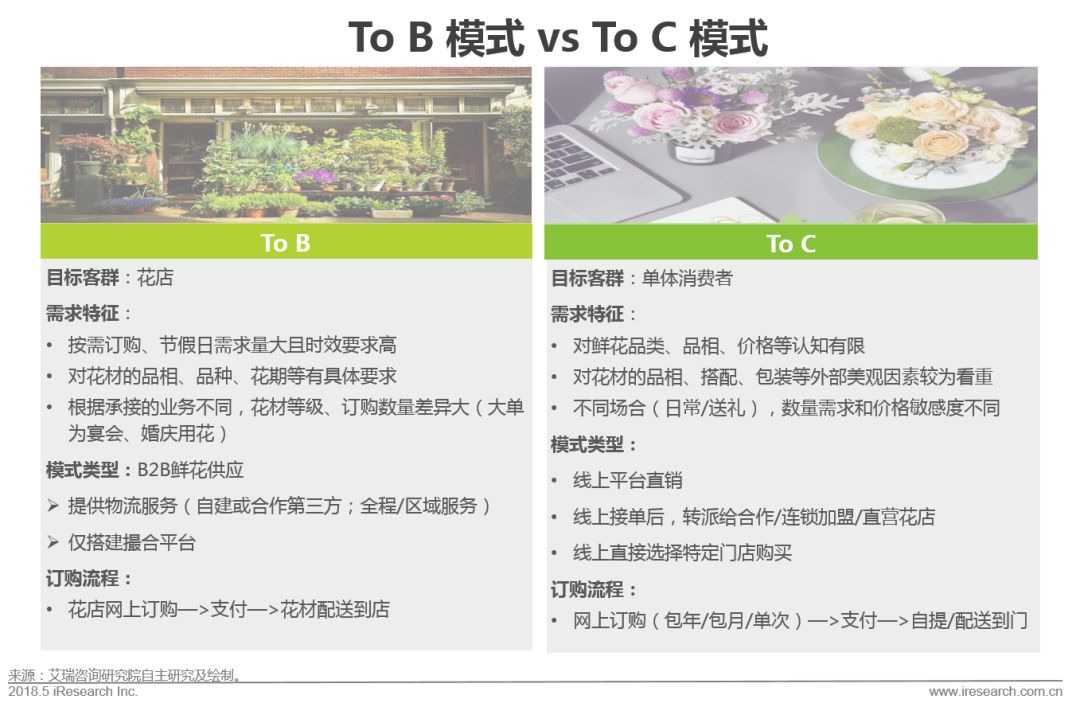 To B 模式 vs To C 模式

To B

目标客群：花店

需求特征：

• 按需订购、节假日需求量大且时效要求高
• 对花材的品相、品种、花期等有具体要求
• 根据承接的业务不同，花材等级、订购数量差异大（大单为宴会、婚庆用花）

模式类型：B2B鲜花供应

➢ 提供物流服务（自建或合作第三方；全程/区域服务）
➢ 仅搭建撮合平台

订购流程：

• 花店网上订购—>支付—>花材配送到店

To C

目标客群：单体消费者

需求特征：

• 对鲜花品类、品相、价格等认知有限
• 对花材的品相、搭配、包装等外部美观因素较为看重
• 不同场合（日常/送礼），数量需求和价格敏感度不同

模式类型：

• 线上平台直销
• 线上接单后，转派给合作/连锁加盟/直营花店
• 线上直接选择特定门店购买

订购流程：

• 网上订购（包年/包月/单次）—>支付—>自提/配送到门

来源：艾瑞咨询研究院自主研究及绘制。
2018.5 iResearch Inc.
www.iresearch.com.cn